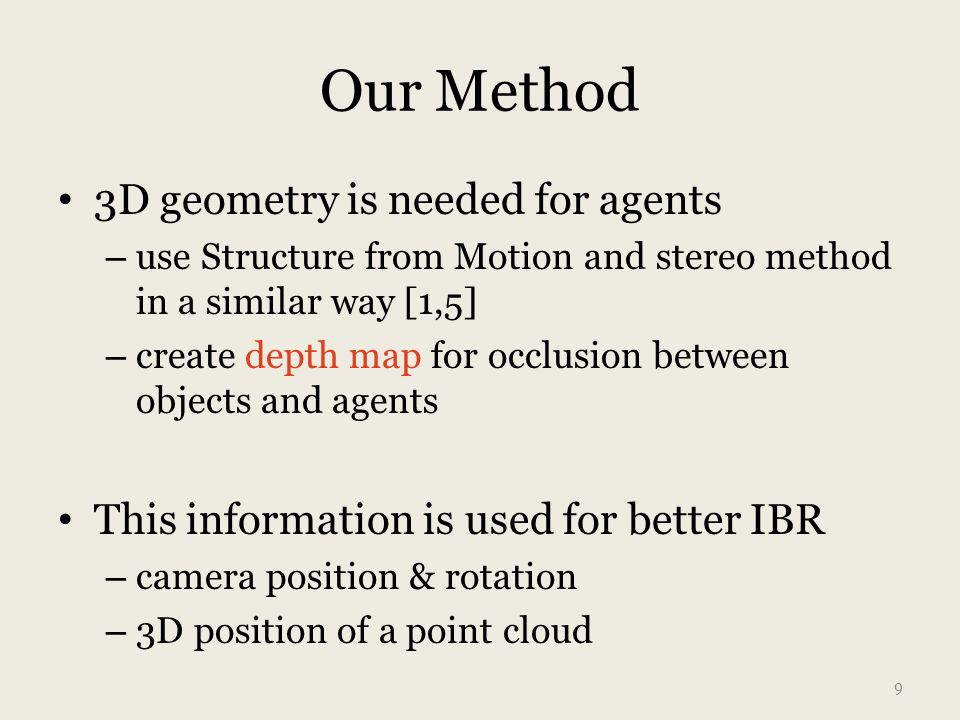 Our Method

• 3D geometry is needed for agents
 – use Structure from Motion and stereo method in a similar way [1,5]
 – create depth map for occlusion between objects and agents

• This information is used for better IBR
 – camera position & rotation
 – 3D position of a point cloud

9